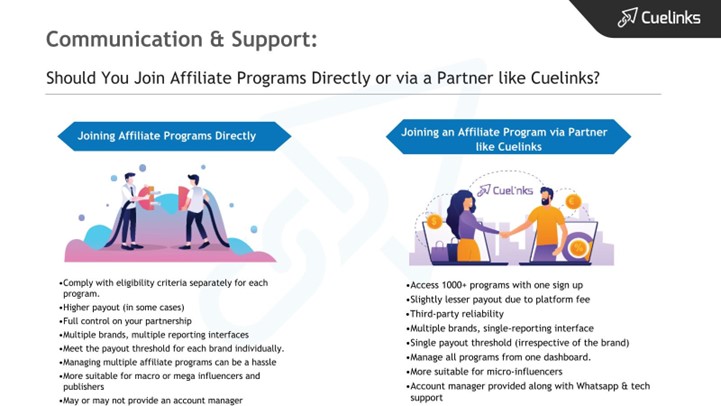 Cuelinks

Communication & Support:

Should You Join Affiliate Programs Directly or via a Partner like Cuelinks?

Joining Affiliate Programs Directly

•Comply with eligibility criteria separately for each program.
•Higher payout (in some cases)
•Full control on your partnership
•Multiple brands, multiple reporting interfaces
•Meet the payout threshold for each brand individually.
•Managing multiple affiliate programs can be a hassle
•More suitable for macro or mega influencers and publishers
•May or may not provide an account manager

Joining an Affiliate Program via Partner like Cuelinks

Cuelinks

•Access 1000+ programs with one sign up
•Slightly lesser payout due to platform fee
•Third-party reliability
•Multiple brands, single-reporting interface
•Single payout threshold (irrespective of the brand)
•Manage all programs from one dashboard.
•More suitable for micro-influencers
•Account manager provided along with Whatsapp & tech support